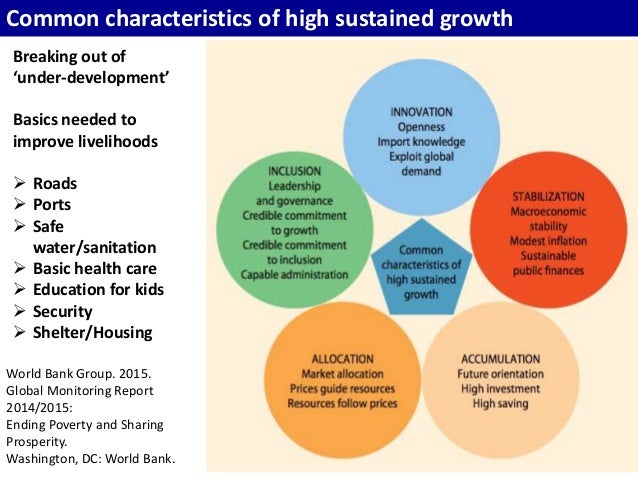 Common characteristics of high sustained growth

Breaking out of 'under-development'

Basics needed to improve livelihoods

➢ Roads
➢ Ports
➢ Safe water/sanitation
➢ Basic health care
➢ Education for kids
➢ Security
➢ Shelter/Housing

World Bank Group. 2015. Global Monitoring Report 2014/2015: Ending Poverty and Sharing Prosperity. Washington, DC: World Bank.

INNOVATION
Openness
Import knowledge
Exploit global demand

INCLUSION
Leadership and governance
Credible commitment to growth
Credible commitment to inclusion
Capable administration

STABILIZATION
Macroeconomic stability
Modest inflation
Sustainable public finances

Common characteristics of high sustained growth

ALLOCATION
Market allocation
Prices guide resources
Resources follow prices

ACCUMULATION
Future orientation
High investment
High saving